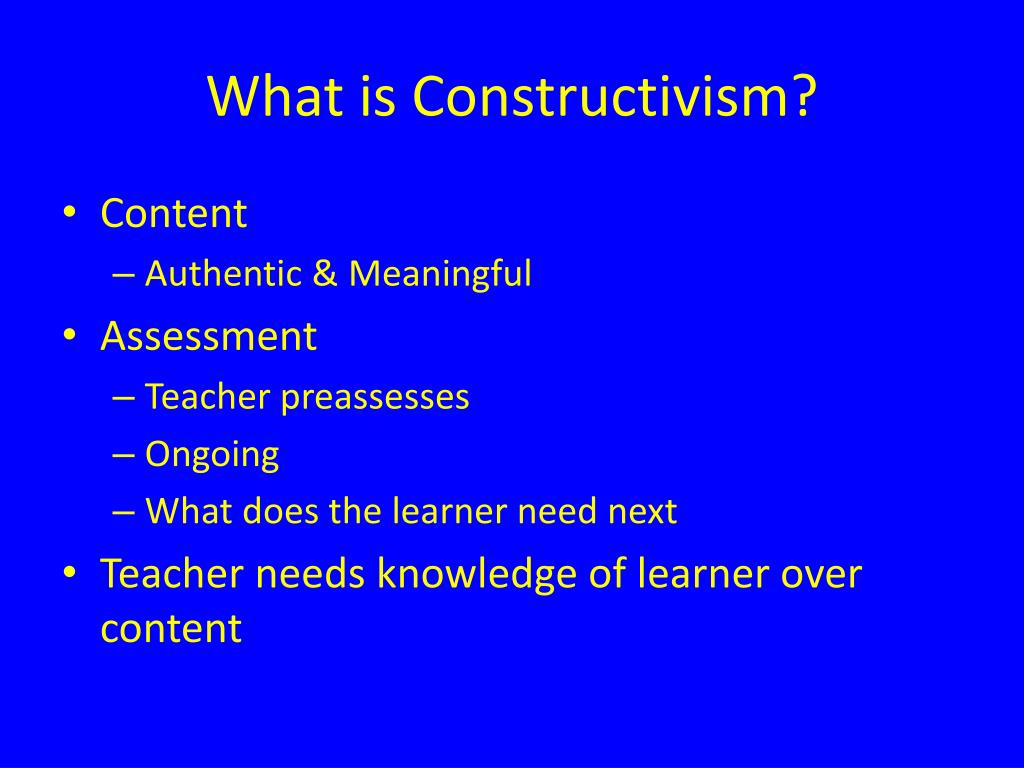 What is Constructivism?

• Content
– Authentic & Meaningful
• Assessment
– Teacher preassesses
– Ongoing
– What does the learner need next
• Teacher needs knowledge of learner over content